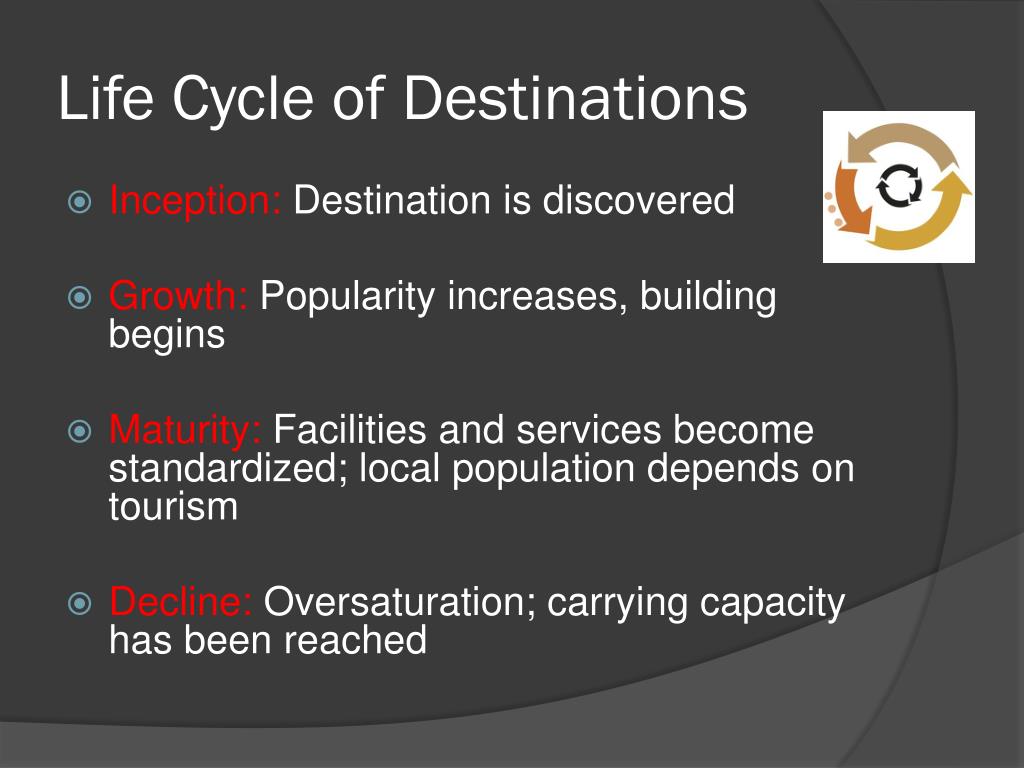 Life Cycle of Destinations

Inception: Destination is discovered

Growth: Popularity increases, building begins

Maturity: Facilities and services become standardized; local population depends on tourism

Decline: Oversaturation; carrying capacity has been reached